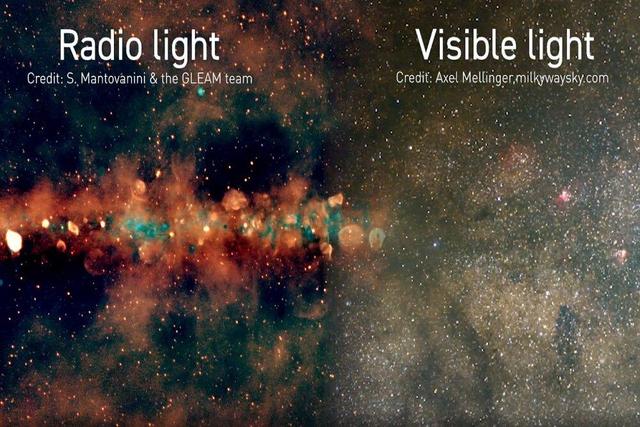 Radio light
Credit: S. Mantovanini & the GLEAM team

Visible light
Credit: Axel Mellinger,milkywaysky.com